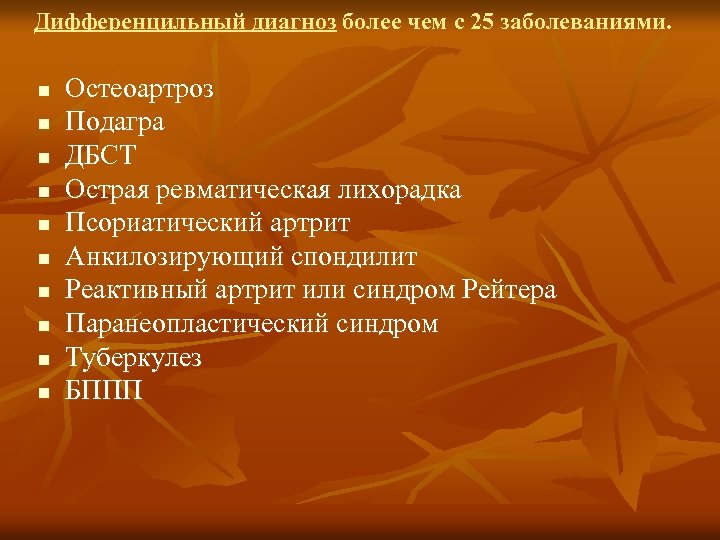 Дифференцильный диагноз более чем с 25 заболеваниями.

- Остеоартроз
- Подагра
- ДБСТ
- Острая ревматическая лихорадка
- Псориатический артрит
- Анкилозирующий спондилит
- Реактивный артрит или синдром Рейтера
- Паранеопластический синдром
- Туберкулез
- БППП